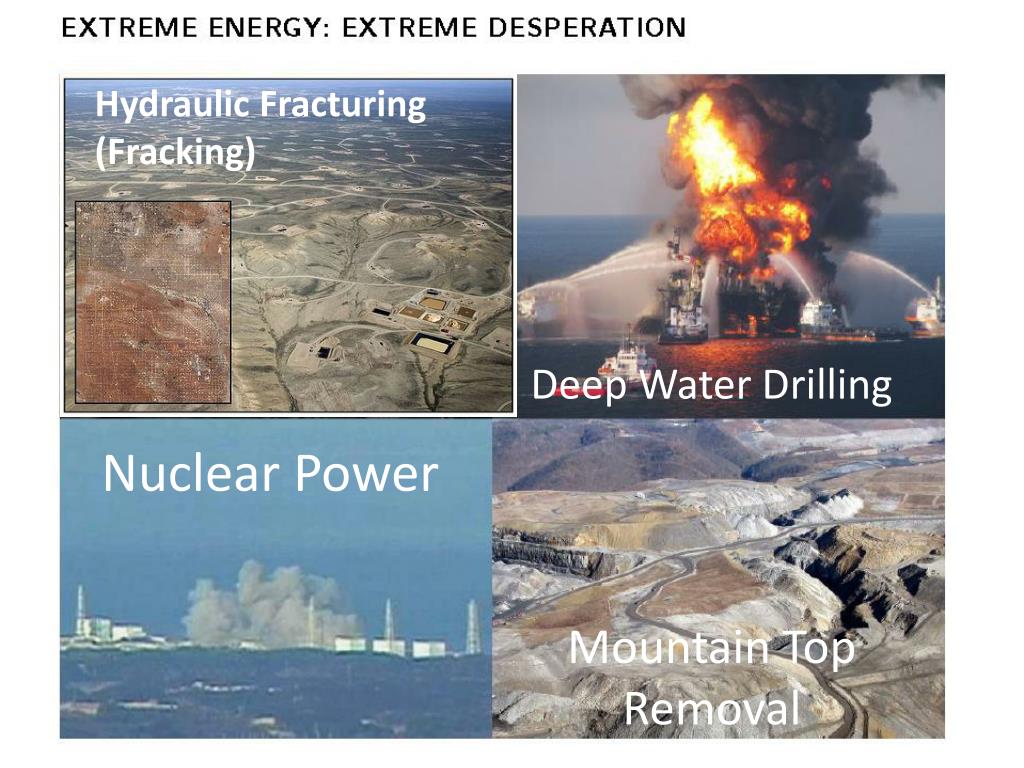 EXTREME ENERGY: EXTREME DESPERATION

Hydraulic Fracturing (Fracking)

Deep Water Drilling

Nuclear Power

Mountain Top Removal